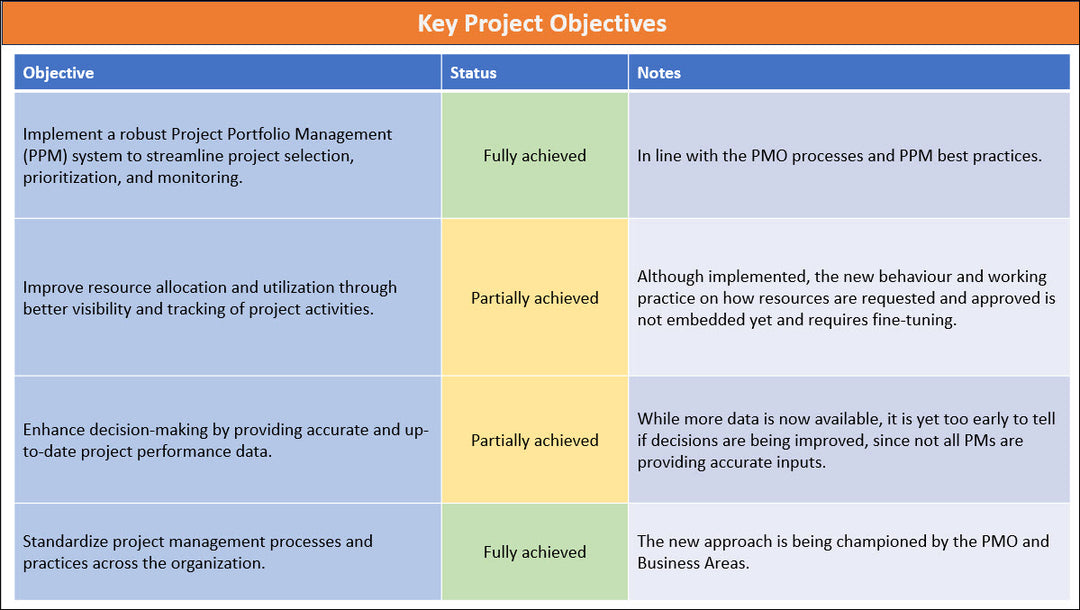 Key Project Objectives

| Objective | Status | Notes |
|---|---|---|
| Implement a robust Project Portfolio Management (PPM) system to streamline project selection, prioritization, and monitoring. | Fully achieved | In line with the PMO processes and PPM best practices. |
| Improve resource allocation and utilization through better visibility and tracking of project activities. | Partially achieved | Although implemented, the new behaviour and working practice on how resources are requested and approved is not embedded yet and requires fine-tuning. |
| Enhance decision-making by providing accurate and up-to-date project performance data. | Partially achieved | While more data is now available, it is yet too early to tell if decisions are being improved, since not all PMs are providing accurate inputs. |
| Standardize project management processes and practices across the organization. | Fully achieved | The new approach is being championed by the PMO and Business Areas. |